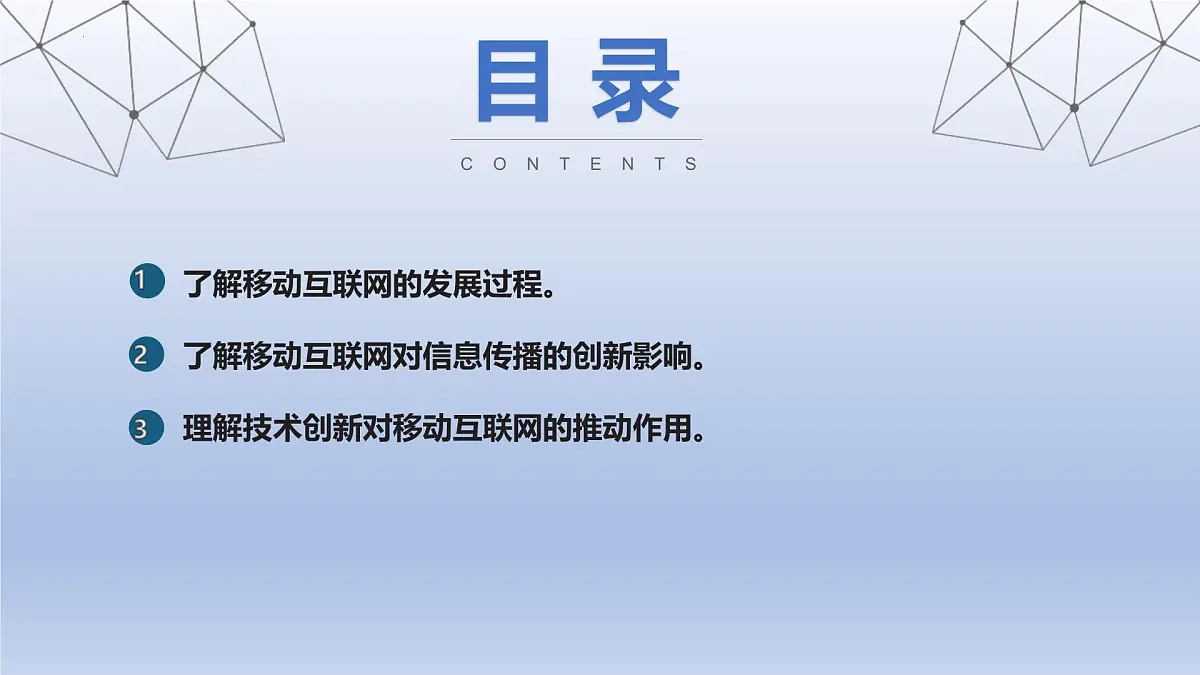 目录

CONTENTS

1 了解移动互联网的发展过程。

2 了解移动互联网对信息传播的创新影响。

3 理解技术创新对移动互联网的推动作用。